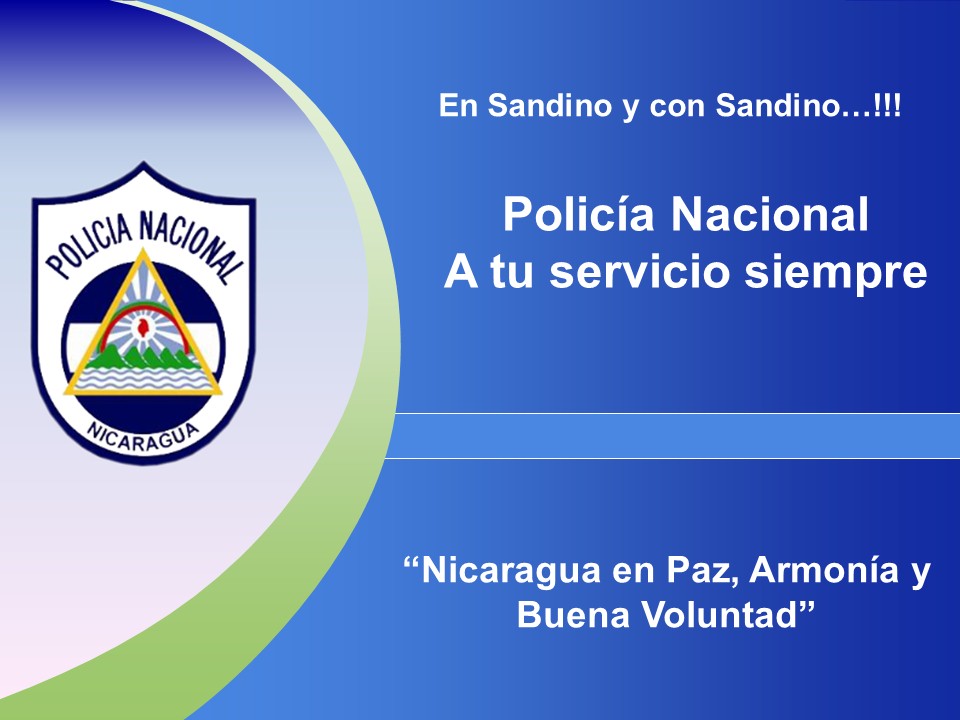 POLICIA NACIONAL

NICARAGUA

En Sandino y con Sandino…!!!

Policía Nacional
A tu servicio siempre

“Nicaragua en Paz, Armonía y Buena Voluntad”